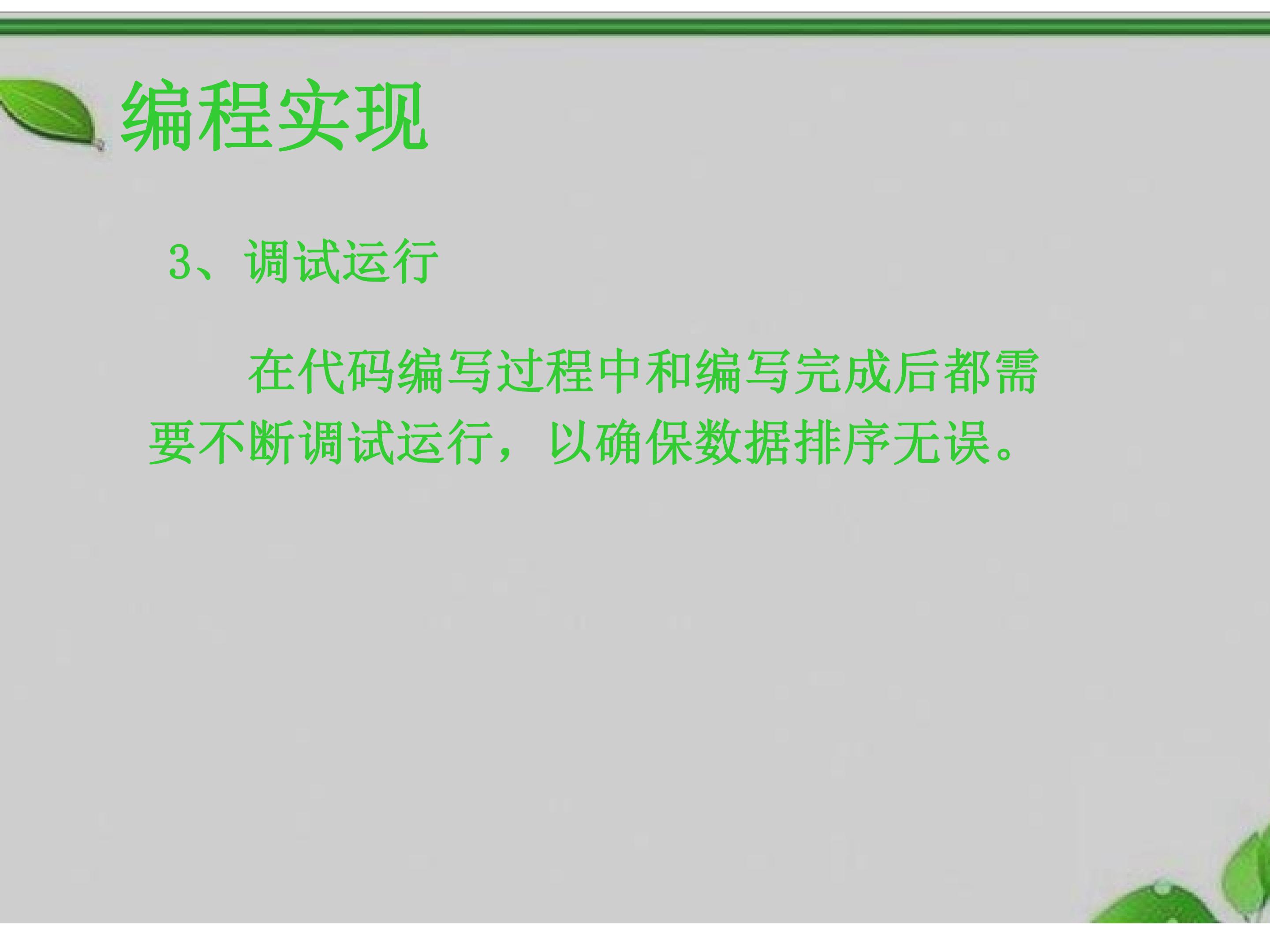 编程实现

3、调试运行

在代码编写过程中和编写完成后都需要不断调试运行，以确保数据排序无误。